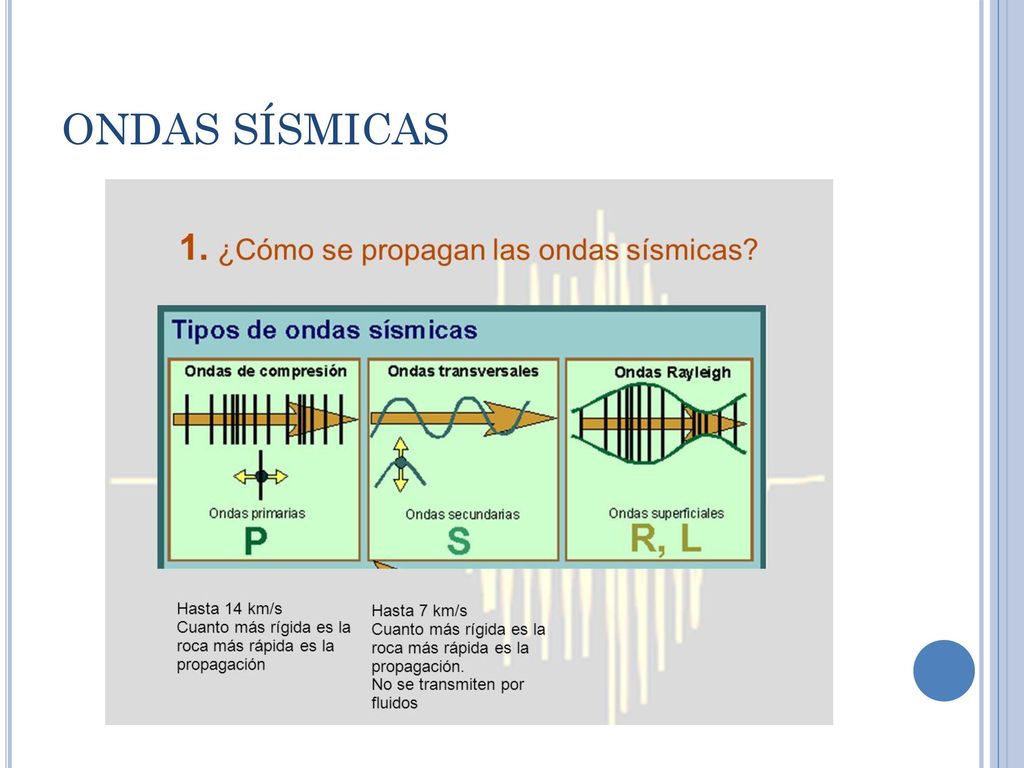 ONDAS SÍSMICAS

1. ¿Cómo se propagan las ondas sísmicas?

Tipos de ondas sísmicas

Ondas de compresión

Ondas primarias

P

Ondas transversales

Ondas secundarias

S

Ondas Rayleigh

Ondas superficiales

R, L

Hasta 14 km/s
Cuanto más rígida es la roca más rápida es la propagación

Hasta 7 km/s
Cuanto más rígida es la roca más rápida es la propagación.
No se transmiten por fluidos